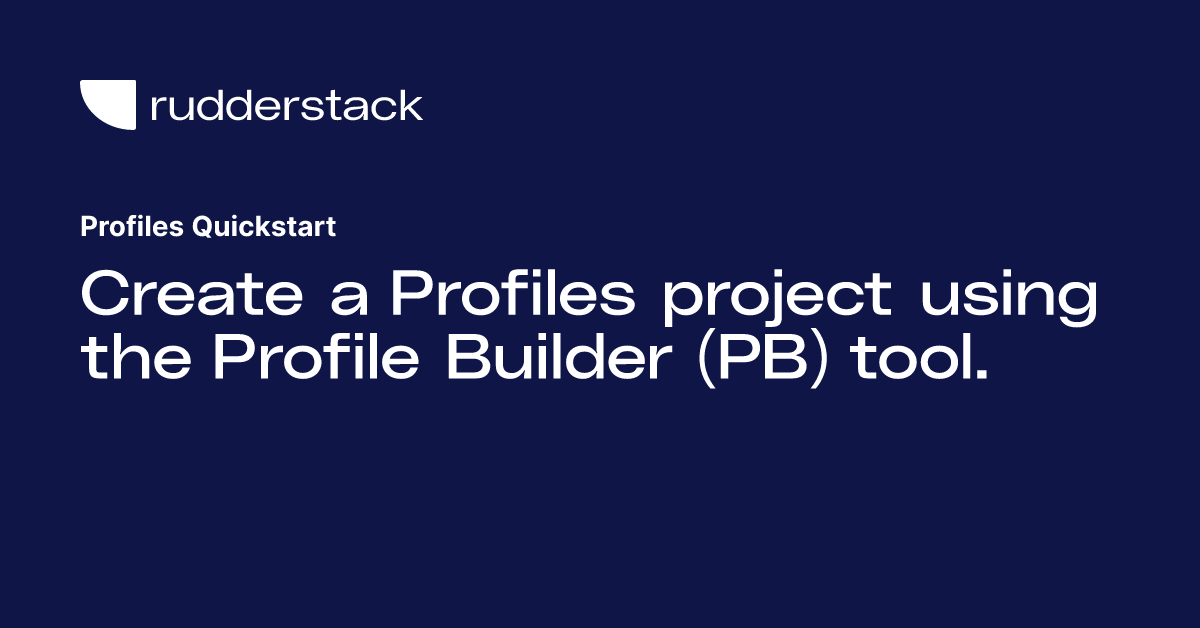 rudderstack

Profiles Quickstart

Create a Profiles project using the Profile Builder (PB) tool.